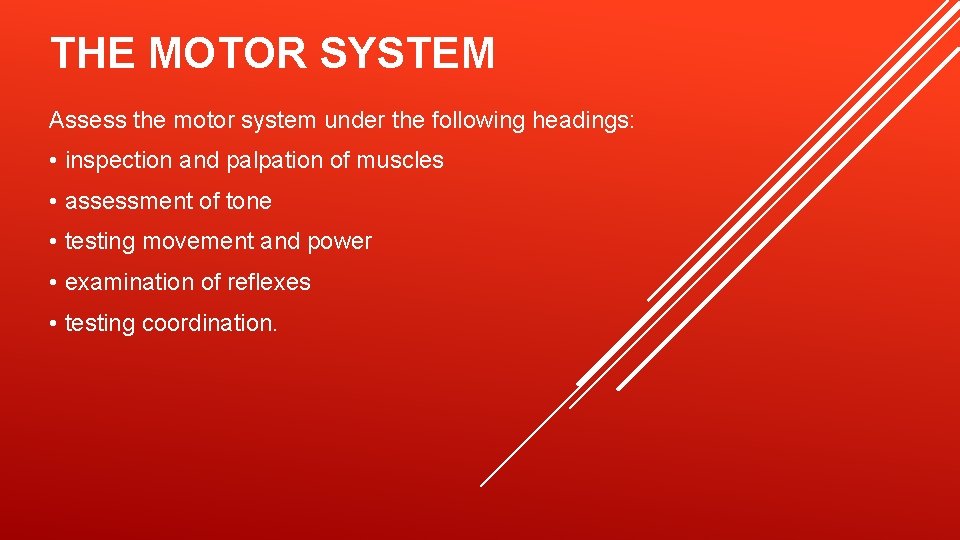 THE MOTOR SYSTEM

Assess the motor system under the following headings:

• inspection and palpation of muscles

• assessment of tone

• testing movement and power

• examination of reflexes

• testing coordination.